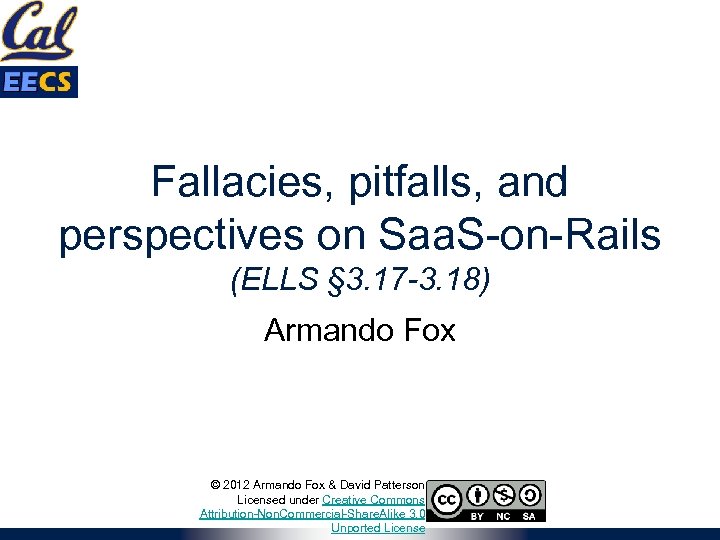 Cal
EECS

Fallacies, pitfalls, and perspectives on SaaS-on-Rails
(ELLS §3.17-3.18)

Armando Fox

© 2012 Armando Fox & David Patterson
Licensed under Creative Commons Attribution-NonCommercial-ShareAlike 3.0 Unported License

cc BY NC SA